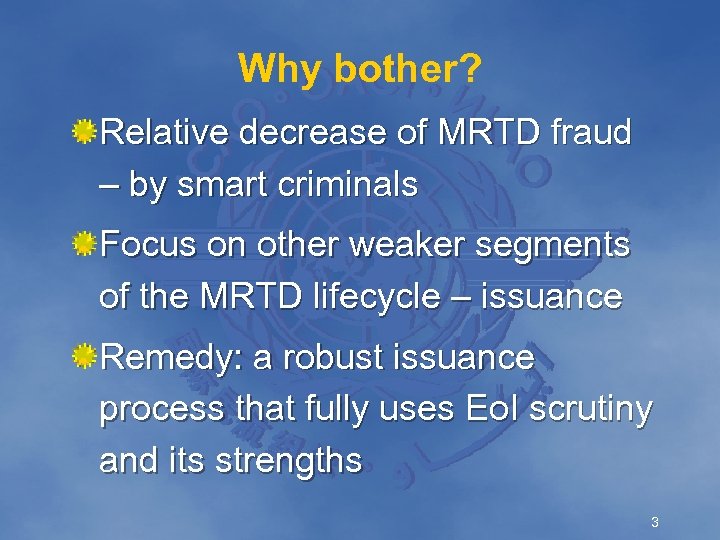 Why bother?

Relative decrease of MRTD fraud – by smart criminals

Focus on other weaker segments of the MRTD lifecycle – issuance

Remedy: a robust issuance process that fully uses EoI scrutiny and its strengths

3